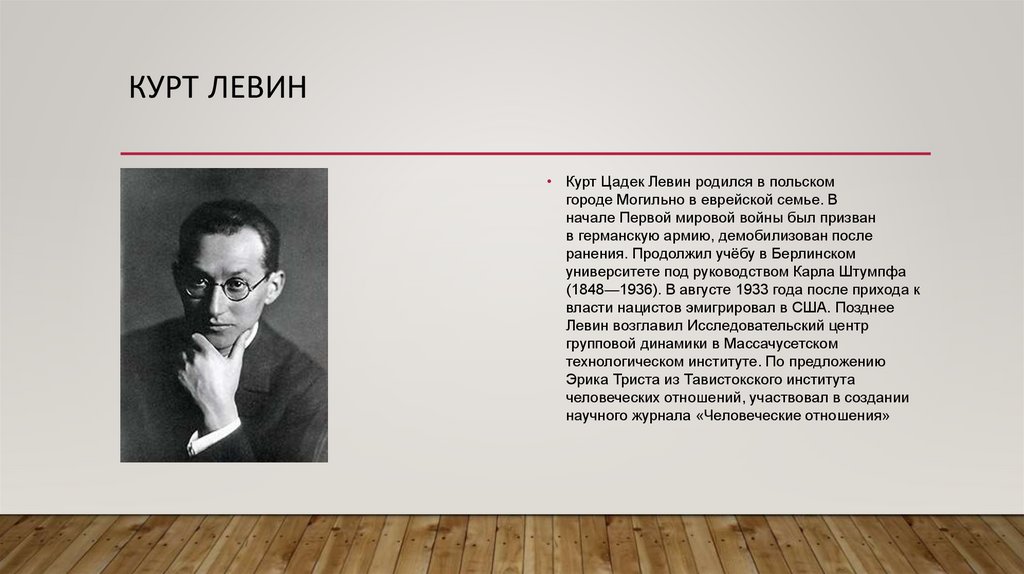 КУРТ ЛЕВИН

• Курт Цадек Левин родился в польском городе Могильно в еврейской семье. В начале Первой мировой войны был призван в германскую армию, демобилизован после ранения. Продолжил учёбу в Берлинском университете под руководством Карла Штумпфа (1848—1936). В августе 1933 года после прихода к власти нацистов эмигрировал в США. Позднее Левин возглавил Исследовательский центр групповой динамики в Массачусетском технологическом институте. По предложению Эрика Триста из Тавистокского института человеческих отношений, участвовал в создании научного журнала «Человеческие отношения»